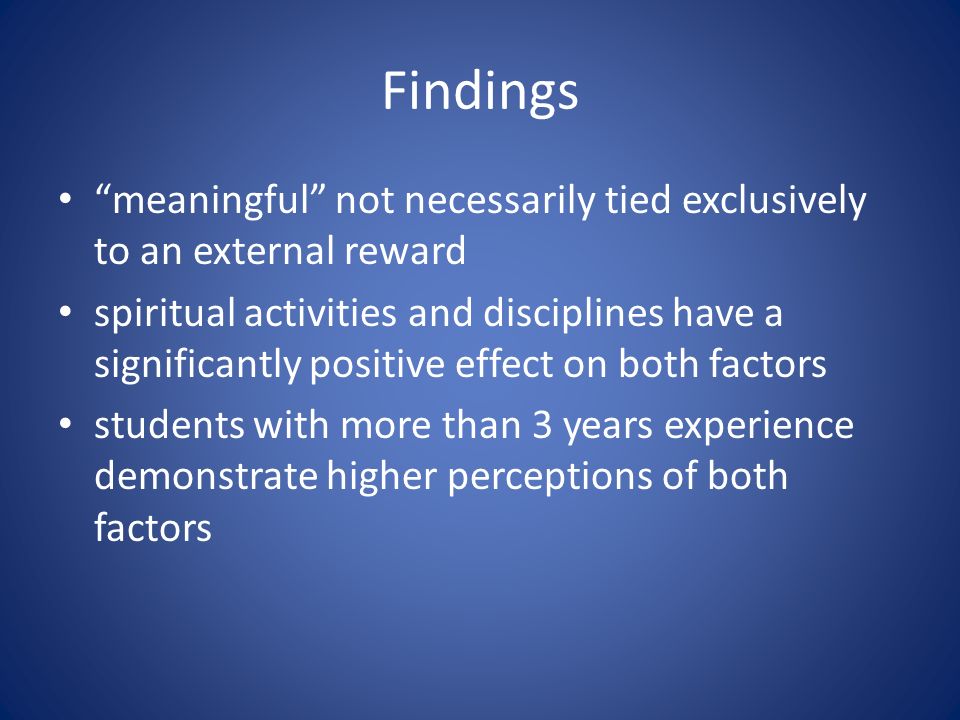 Findings

• “meaningful” not necessarily tied exclusively to an external reward
• spiritual activities and disciplines have a significantly positive effect on both factors
• students with more than 3 years experience demonstrate higher perceptions of both factors